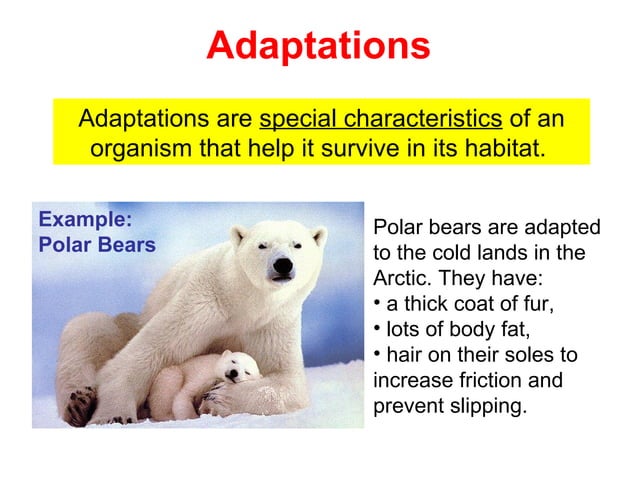 Adaptations

Adaptations are special characteristics of an organism that help it survive in its habitat.

Example: Polar Bears

Polar bears are adapted to the cold lands in the Arctic. They have:
• a thick coat of fur,
• lots of body fat,
• hair on their soles to increase friction and prevent slipping.